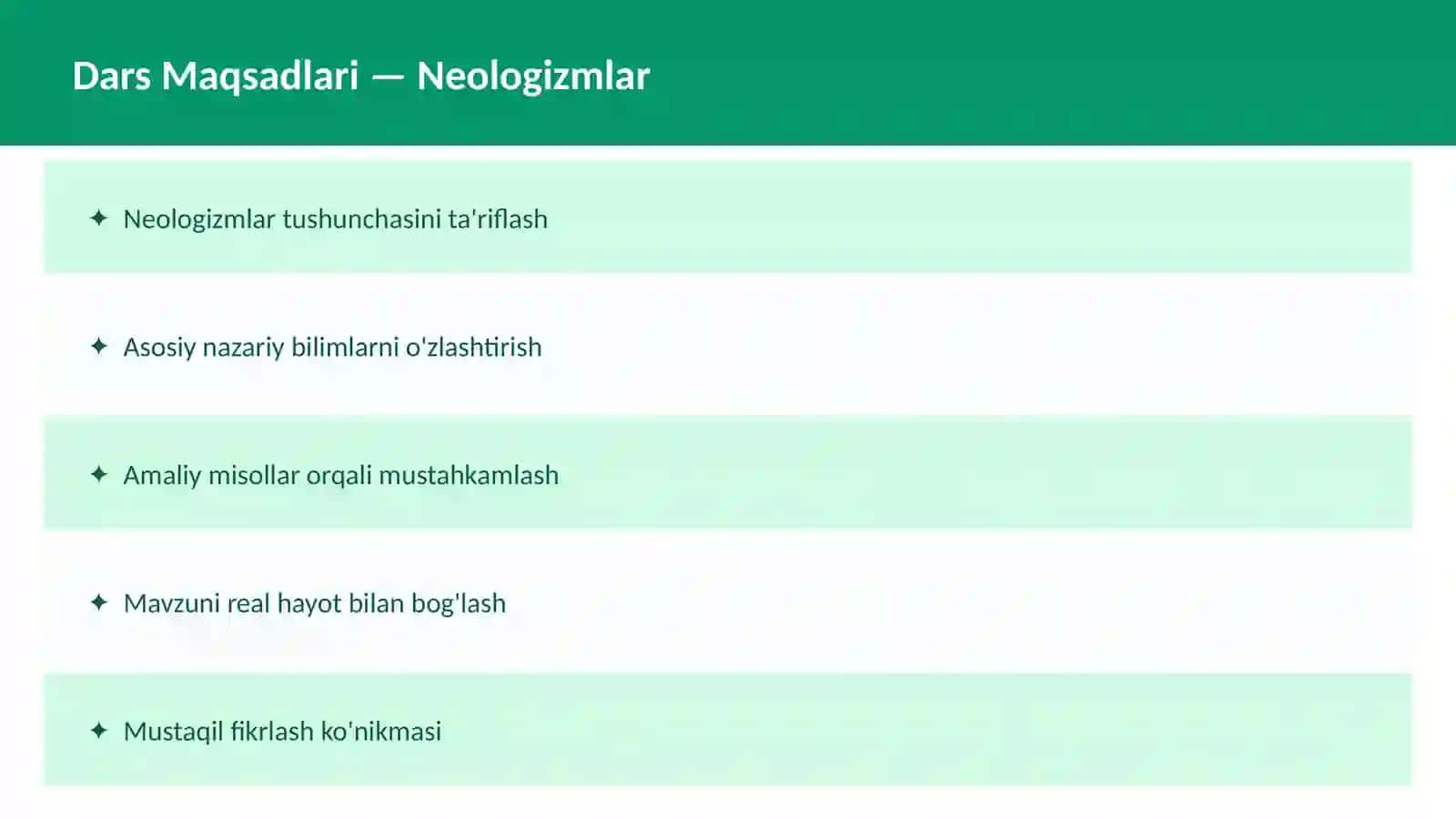 Dars Maqsadlari — Neologizmlar

✦ Neologizmlar tushunchasini ta'riflash

✦ Asosiy nazariy bilimlarni o'zlashtirish

✦ Amaliy misollar orqali mustahkamlash

✦ Mavzuni real hayot bilan bog'lash

✦ Mustaqil fikrlash ko'nikmasi